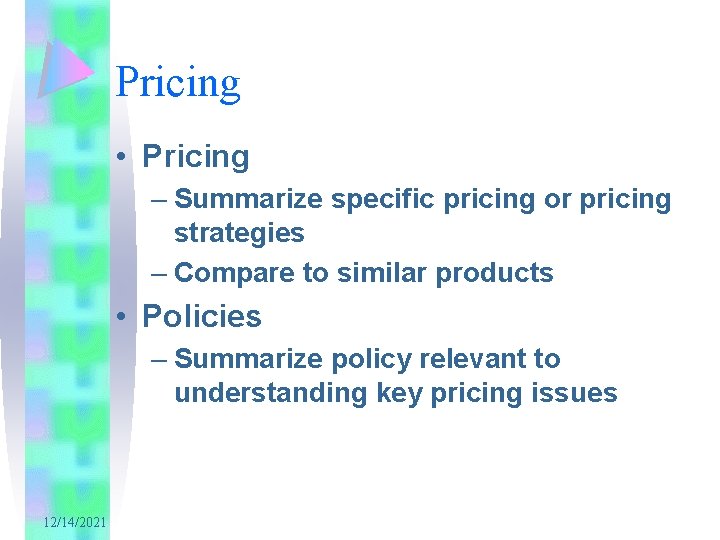 Pricing

• Pricing
– Summarize specific pricing or pricing strategies
– Compare to similar products
• Policies
– Summarize policy relevant to understanding key pricing issues

12/14/2021